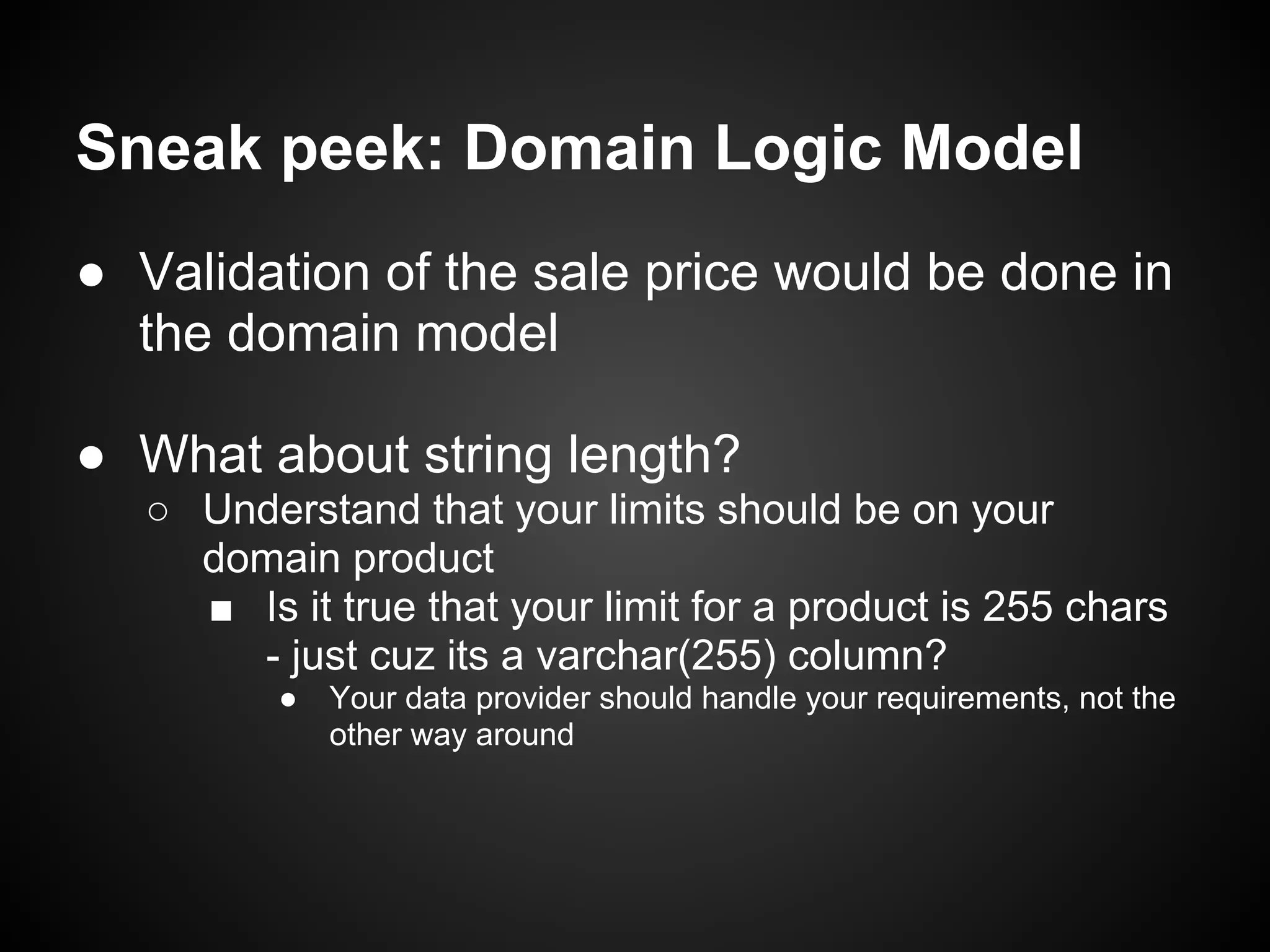 Sneak peek: Domain Logic Model

● Validation of the sale price would be done in the domain model

● What about string length?
○ Understand that your limits should be on your domain product
■ Is it true that your limit for a product is 255 chars - just cuz its a varchar(255) column?
● Your data provider should handle your requirements, not the other way around